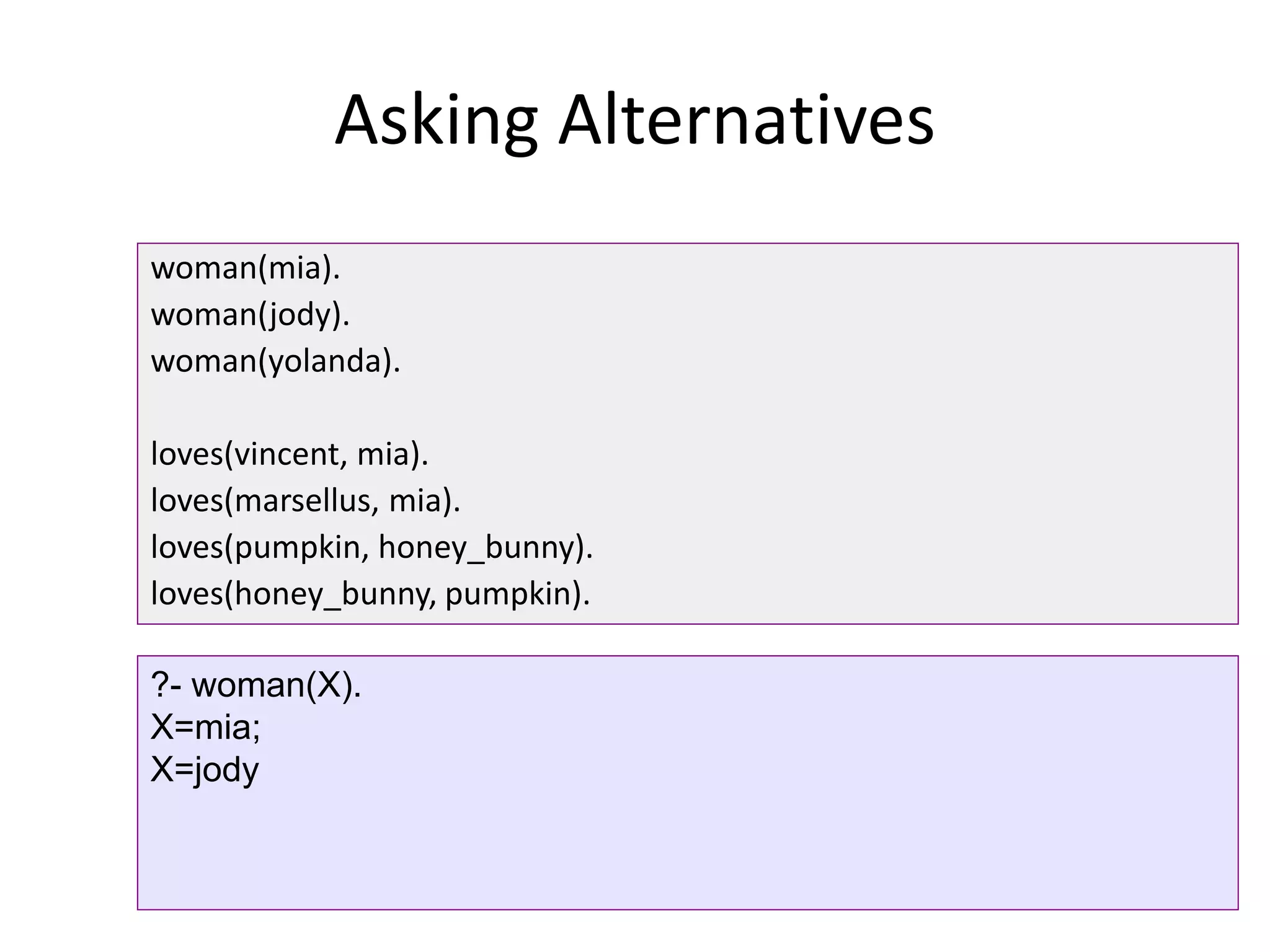 Asking Alternatives

woman(mia).
woman(jody).
woman(yolanda).

loves(vincent, mia).
loves(marsellus, mia).
loves(pumpkin, honey_bunny).
loves(honey_bunny, pumpkin).

?- woman(X).
X=mia;
X=jody